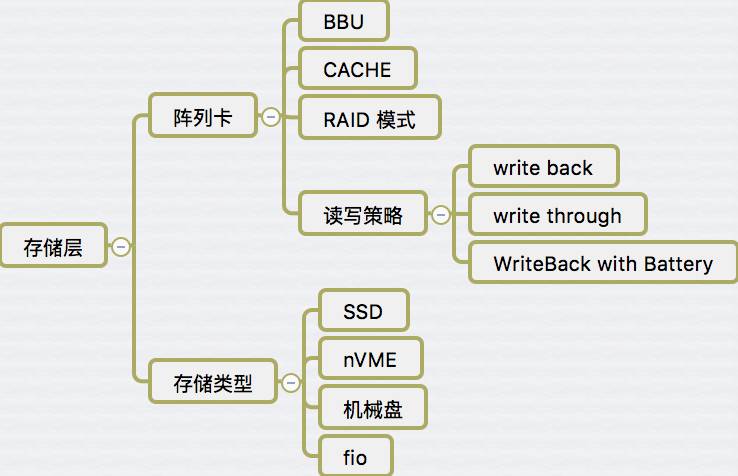 存储层

阵列卡

BBU

CACHE

RAID 模式

读写策略

write back

write through

WriteBack with Battery

存储类型

SSD

nVME

机械盘

fio